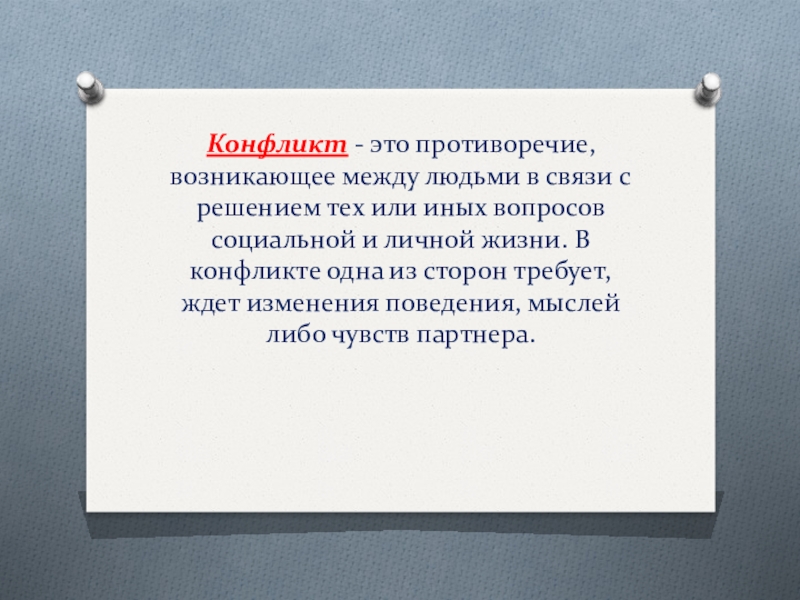 Конфликт - это противоречие, возникающее между людьми в связи с решением тех или иных вопросов социальной и личной жизни. В конфликте одна из сторон требует, ждет изменения поведения, мыслей либо чувств партнера.